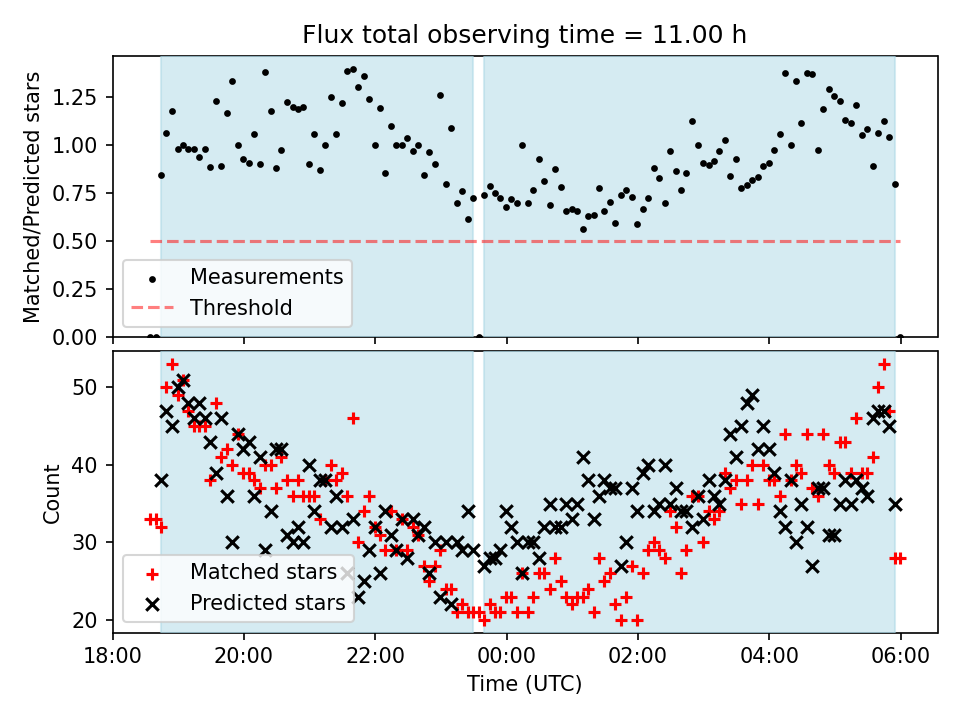 Flux total observing time = 11.00 h

Matched/Predicted stars

1.25
1.00
0.75
0.50
0.25
0.00

Measurements
Threshold

Count

50
40
30
20

Matched stars
Predicted stars

18:00
20:00
22:00
00:00
02:00
04:00
06:00

Time (UTC)